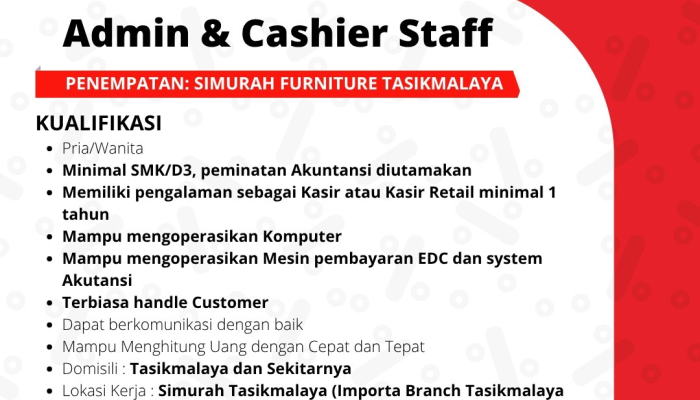 Admin & Cashier Staff

PENEMPATAN: SIMURAH FURNITURE TASIKMALAYA

KUALIFIKASI

- Pria/Wanita
- Minimal SMK/D3, peminatan Akuntansi diutamakan
- Memiliki pengalaman sebagai Kasir atau Kasir Retail minimal 1 tahun
- Mampu mengoperasikan Komputer
- Mampu mengoperasikan Mesin pembayaran EDC dan system Akutansi
- Terbiasa handle Customer
- Dapat berkomunikasi dengan baik
- Mampu Menghitung Uang dengan Cepat dan Tepat
- Domisili : Tasikmalaya dan Sekitarnya
- Lokasi Kerja : Simurah Tasikmalaya (Importa Branch Tasikmalaya